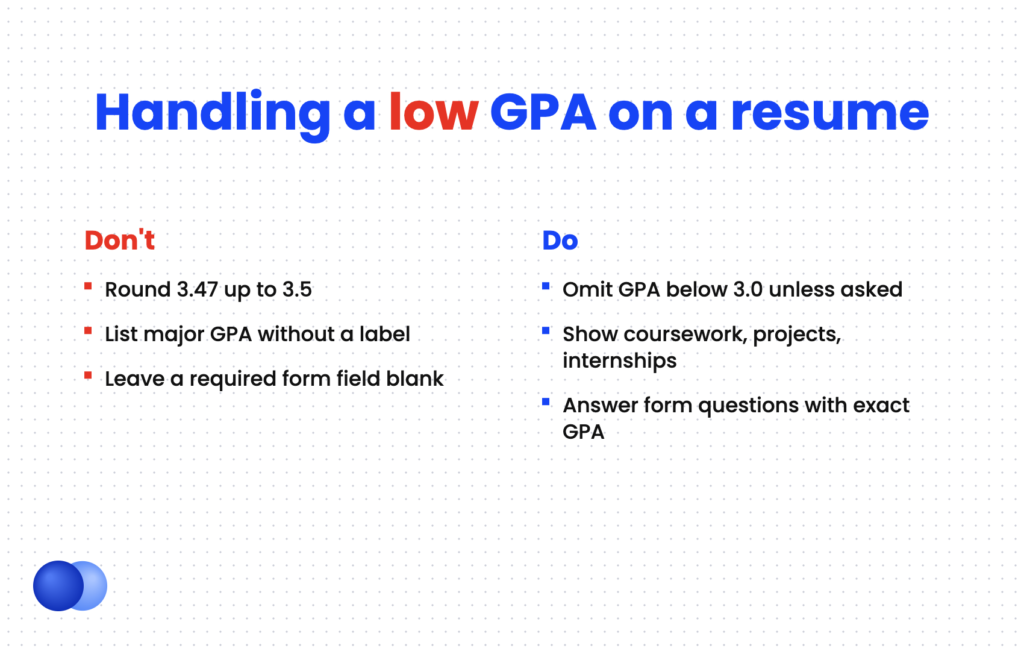 Handling a low GPA on a resume

Don't

- Round 3.47 up to 3.5
- List major GPA without a label
- Leave a required form field blank

Do

- Omit GPA below 3.0 unless asked
- Show coursework, projects, internships
- Answer form questions with exact GPA